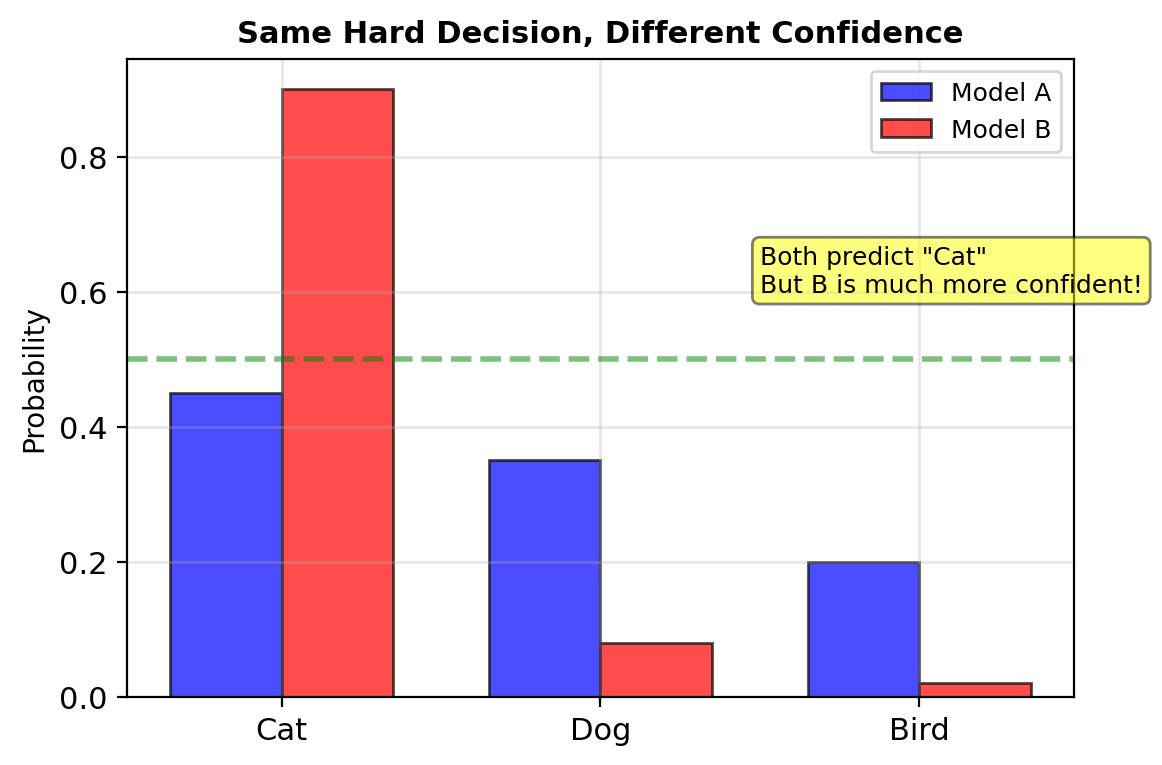 Same Hard Decision, Different Confidence

Model A
Model B

Both predict "Cat"
But B is much more confident!

Probability

0.8
0.6
0.4
0.2
0.0

Cat
Dog
Bird